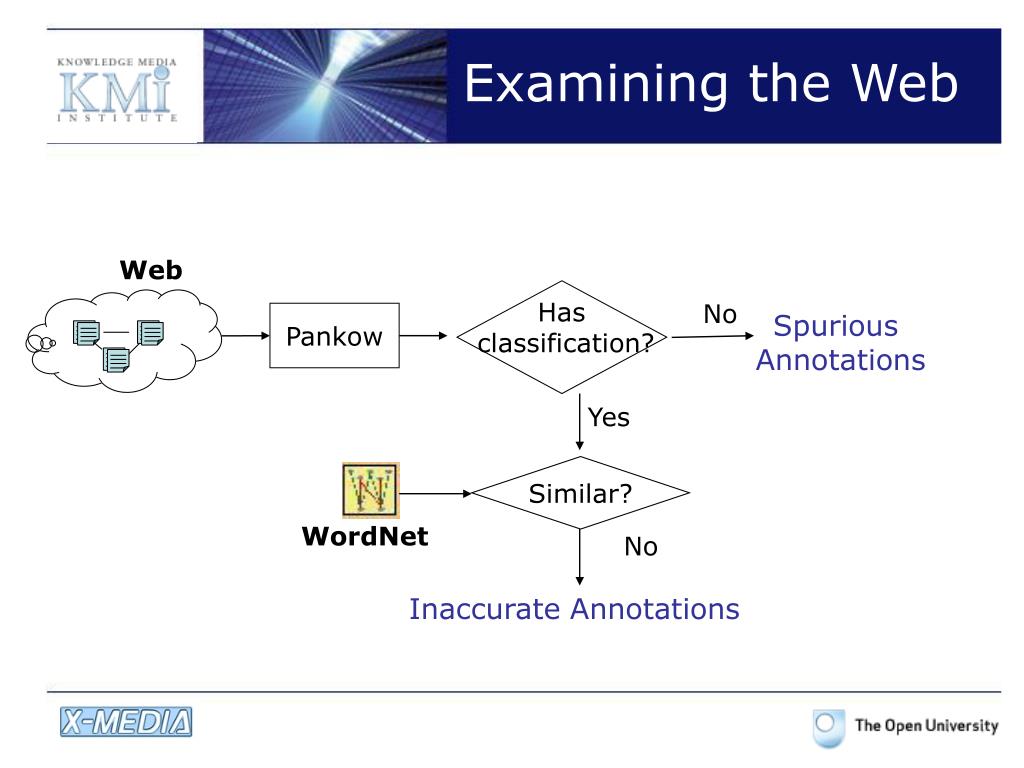 KNOWLEDGE MEDIA
KMi
INSTITUTE

Examining the Web

Web

Pankow

Has classification?

No

Spurious Annotations

Yes

WordNet

Similar?

No

Inaccurate Annotations

X-MEDIA

The Open University